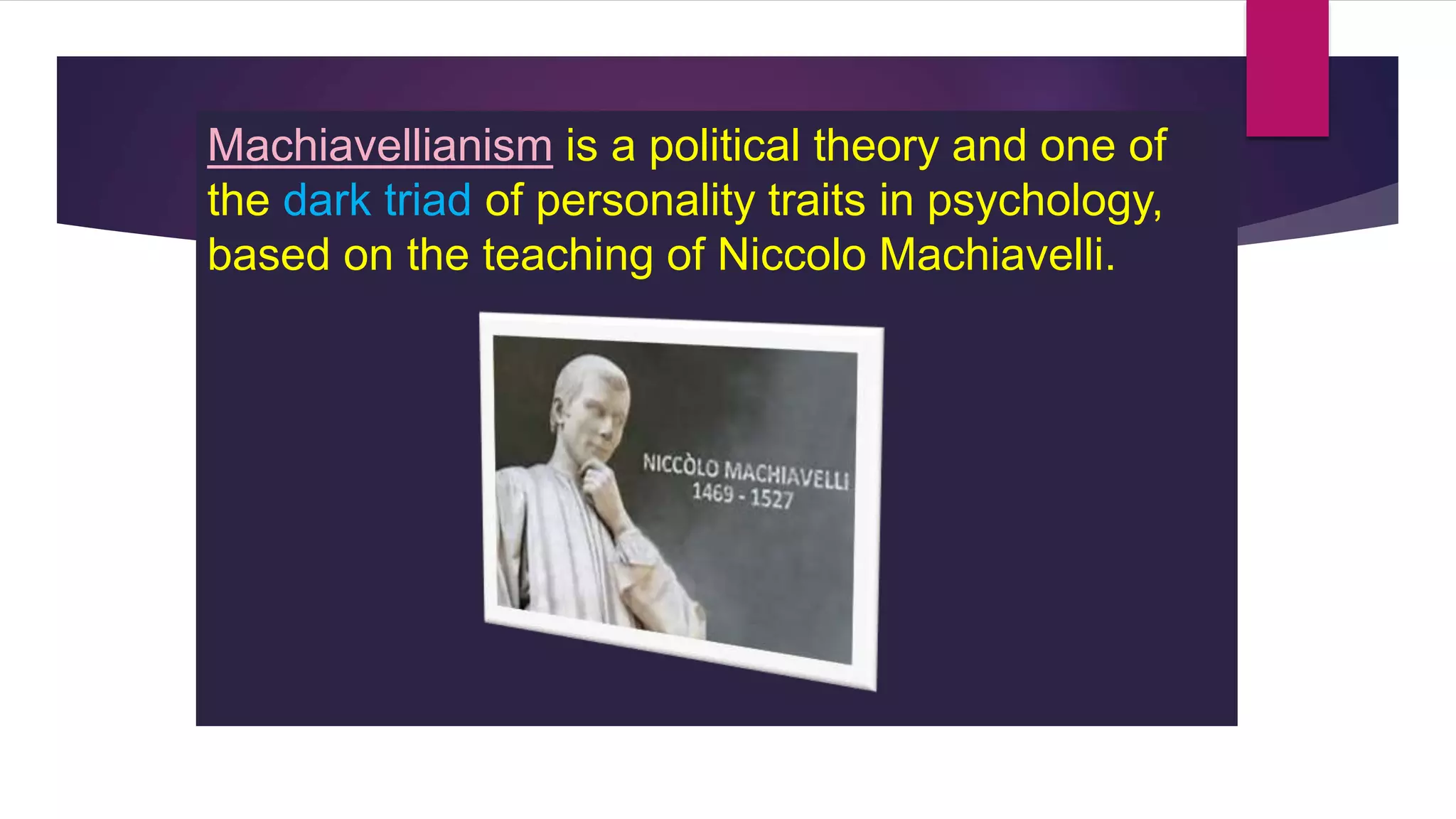 Machiavellianism is a political theory and one of the dark triad of personality traits in psychology, based on the teaching of Niccolo Machiavelli.

NICCÒLO MACHIAVELLI
1469 - 1527